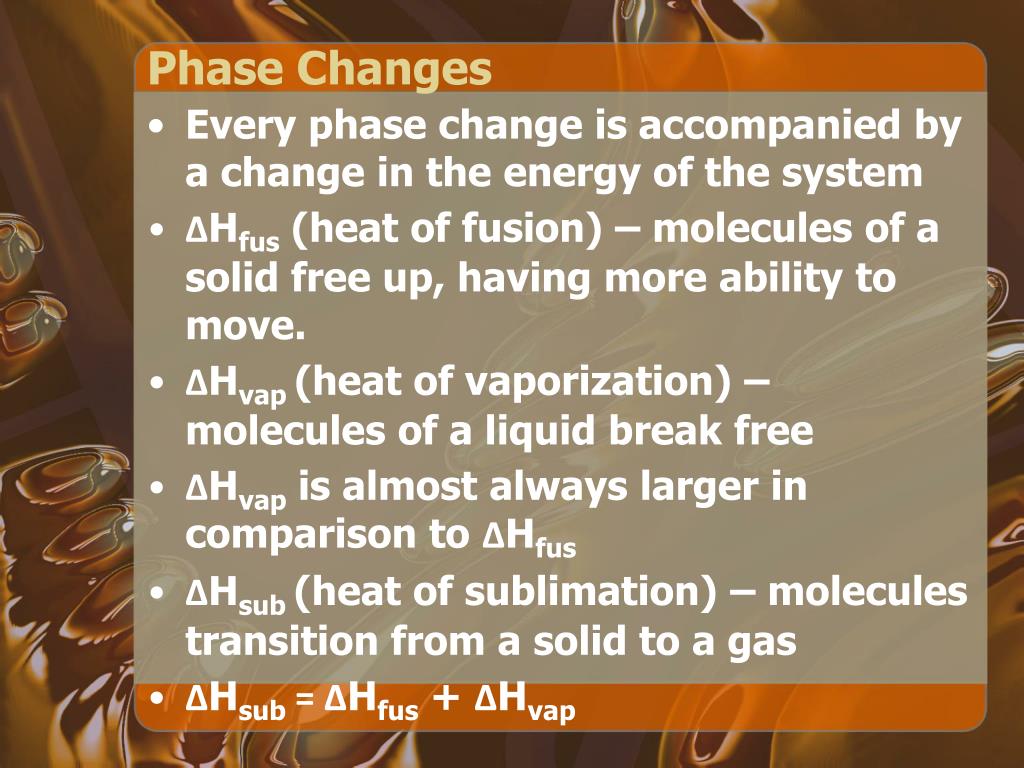 Phase Changes

• Every phase change is accompanied by a change in the energy of the system

• $\Delta H_{fus}$ (heat of fusion) – molecules of a solid free up, having more ability to move.

• $\Delta H_{vap}$ (heat of vaporization) – molecules of a liquid break free

• $\Delta H_{vap}$ is almost always larger in comparison to $\Delta H_{fus}$

• $\Delta H_{sub}$ (heat of sublimation) – molecules transition from a solid to a gas

• $\Delta H_{sub} = \Delta H_{fus} + \Delta H_{vap}$